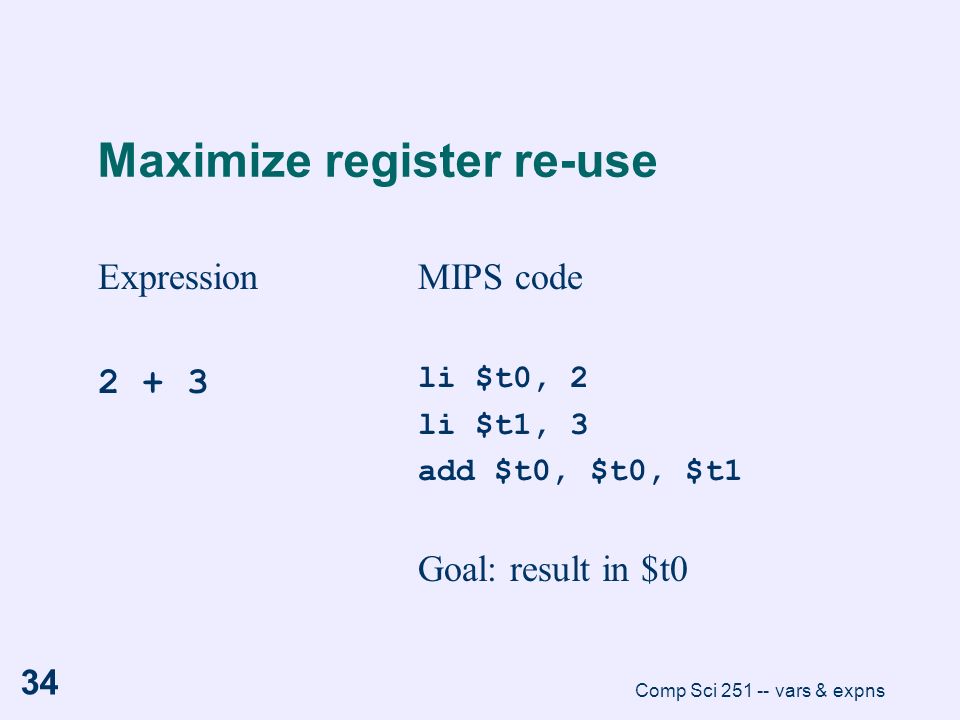 Maximize register re-use

Expression

2 + 3

MIPS code

li \$t0, 2
li \$t1, 3
add \$t0, \$t0, \$t1

Goal: result in \$t0

34

Comp Sci 251 -- vars & expns